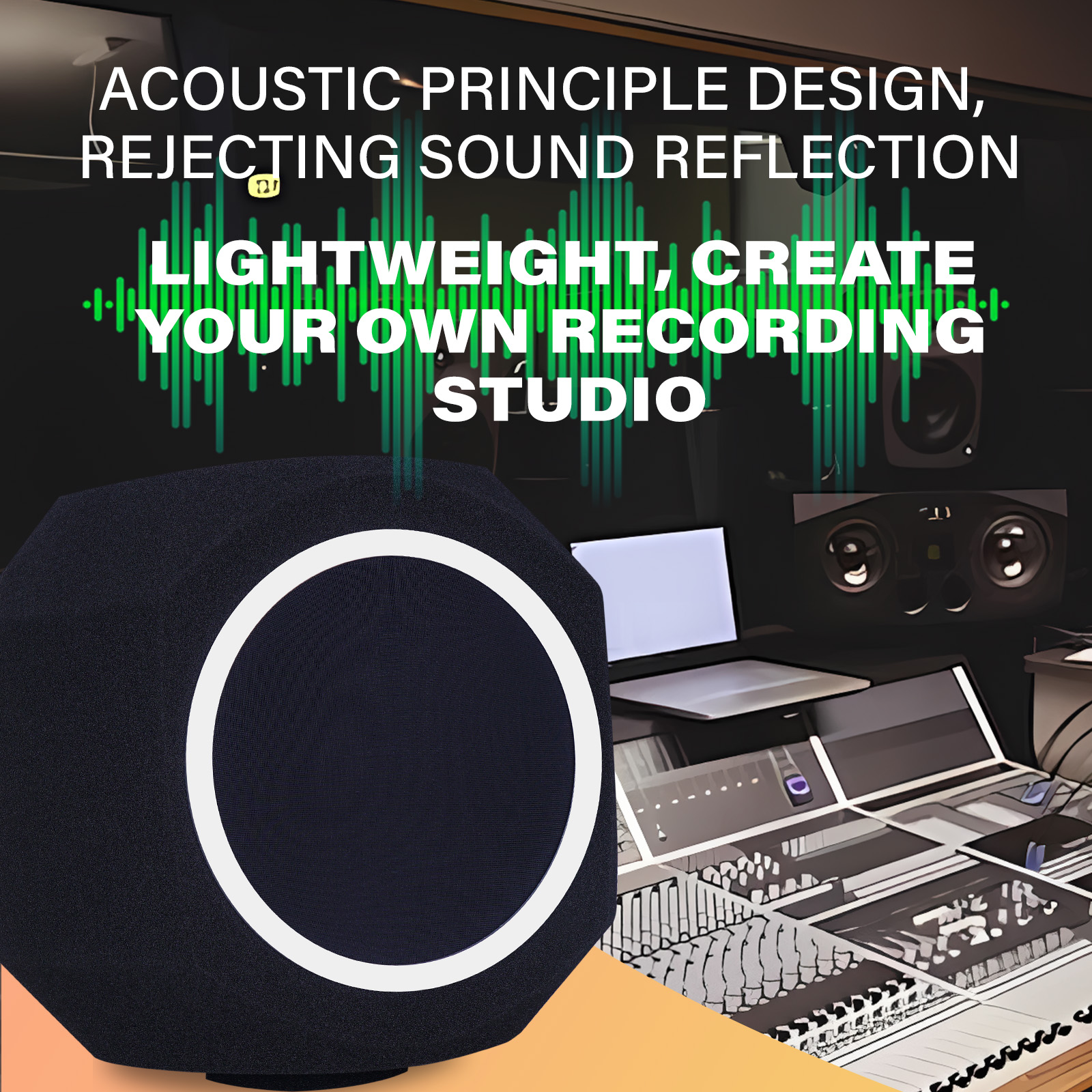 ACOUSTIC PRINCIPLE DESIGN, REJECTING SOUND REFLECTION

LIGHTWEIGHT, CREATE YOUR OWN RECORDING STUDIO